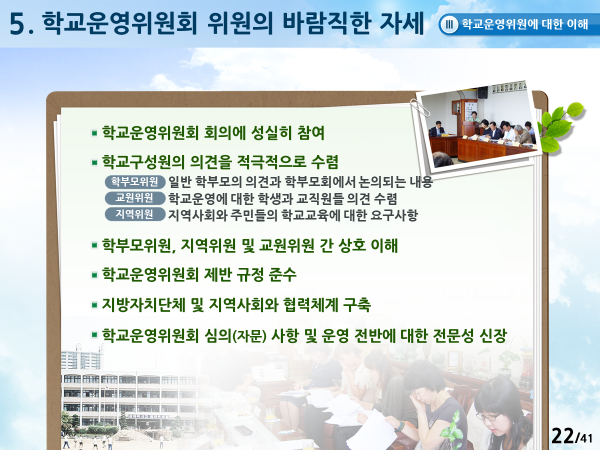 5. 학교운영위원회 위원의 바람직한 자세

Ⅲ 학교운영위원에 대한 이해

▪ 학교운영위원회 회의에 성실히 참여

▪ 학교구성원의 의견을 적극적으로 수렴

학부모위원 일반 학부모의 의견과 학부모회에서 논의되는 내용

교원위원 학교운영에 대한 학생과 교직원들 의견 수렴

지역위원 지역사회와 주민들의 학교교육에 대한 요구사항

▪ 학부모위원, 지역위원 및 교원위원 간 상호 이해

▪ 학교운영위원회 제반 규정 준수

▪ 지방자치단체 및 지역사회와 협력체계 구축

▪ 학교운영위원회 심의(자문) 사항 및 운영 전반에 대한 전문성 신장

22/41